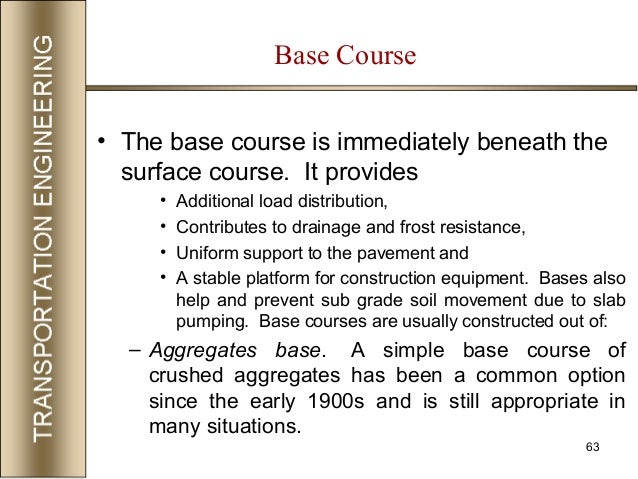 TRANSPORTATION ENGINEERING

Base Course

• The base course is immediately beneath the surface course. It provides

• Additional load distribution,
• Contributes to drainage and frost resistance,
• Uniform support to the pavement and
• A stable platform for construction equipment. Bases also help and prevent sub grade soil movement due to slab pumping. Base courses are usually constructed out of:

– Aggregates base. A simple base course of crushed aggregates has been a common option since the early 1900s and is still appropriate in many situations.

63